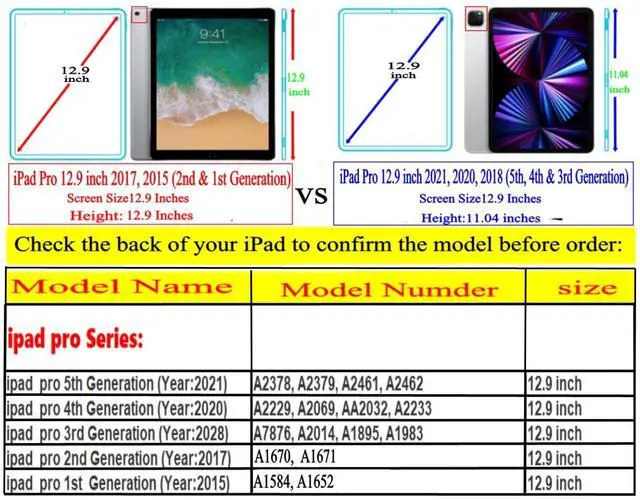 12.9 inch

9:41

12.9 inch

iPad Pro 12.9 inch 2017, 2015 (2nd & 1st Generation)
Screen Size12.9 Inches
Height: 12.9 Inches

VS

12.9 inch

11.04 inch

iPad Pro 12.9 inch 2021, 2020, 2018 (5th, 4th & 3rd Generation)
Screen Size12.9 Inches
Height:11.04 inches

Check the back of your iPad to confirm the model before order:

| Model Name | Model Numder | size |
|---|---|---|
| ipad pro Series: | | |
| ipad pro 5th Generation (Year:2021) | A2378, A2379, A2461, A2462 | 12.9 inch |
| ipad pro 4th Generation (Year:2020) | A2229, A2069, AA2032, A2233 | 12.9 inch |
| ipad pro 3rd Generation (Year:2028) | A7876, A2014, A1895, A1983 | 12.9 inch |
| ipad pro 2nd Generation (Year:2017) | A1670, A1671 | 12.9 inch |
| ipad pro 1st Generation (Year:2015) | A1584, A1652 | 12.9 inch |